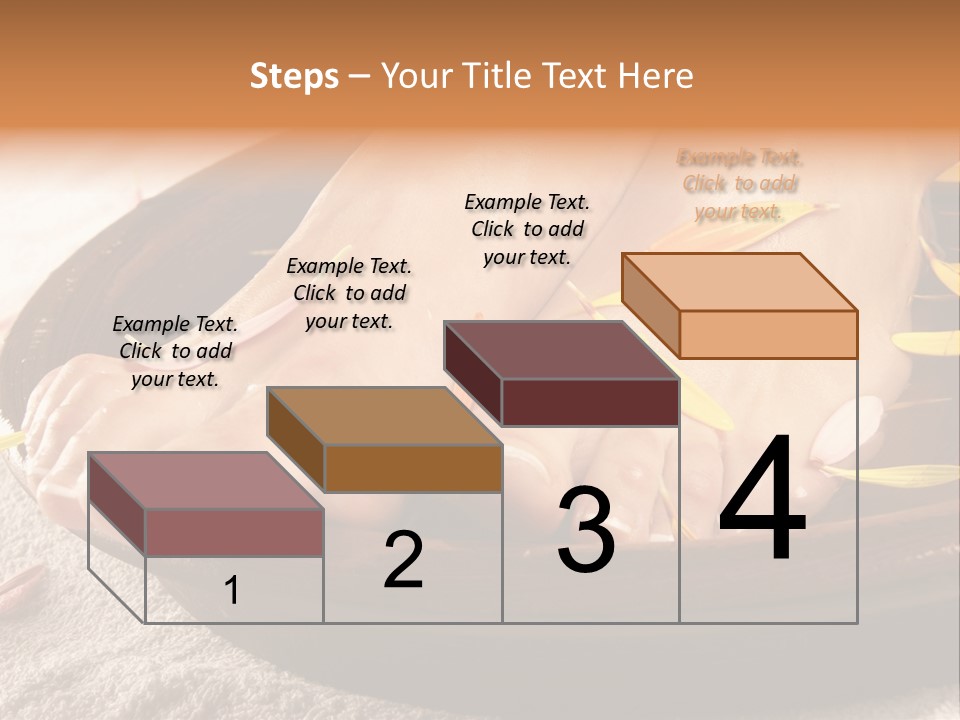 Steps – Your Title Text Here

Example Text. Click to add your text.

Example Text. Click to add your text.

Example Text. Click to add your text.

Example Text. Click to add your text.

1

2

3

4